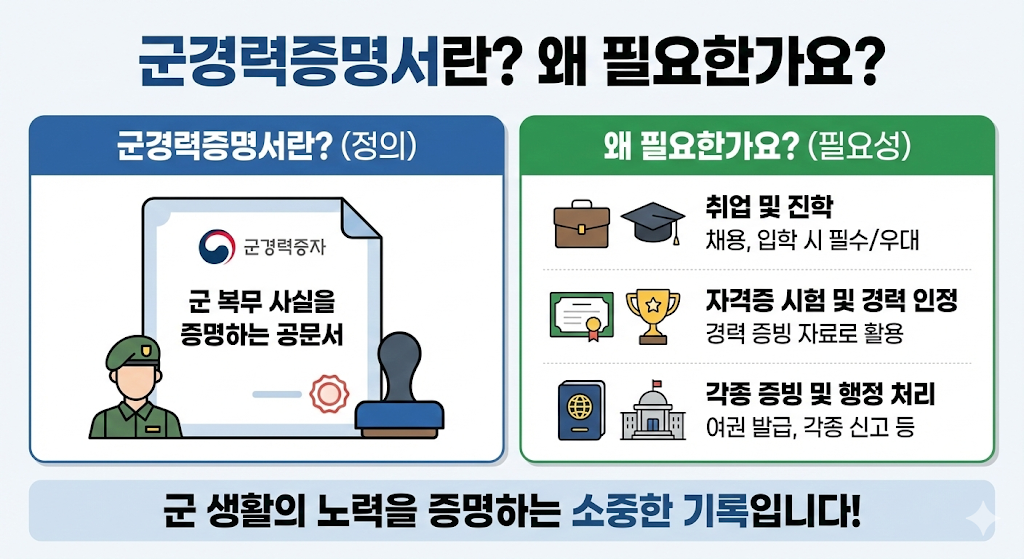 군경력증명서란? 왜 필요한가요?

군경력증명서란? (정의)

군경력증자

군 복무 사실을 증명하는 공문서

왜 필요한가요? (필요성)

취업 및 진학
채용, 입학 시 필수/우대

자격증 시험 및 경력 인정
경력 증빙 자료로 활용

각종 증빙 및 행정 처리
여권 발급, 각종 신고 등

군 생활의 노력을 증명하는 소중한 기록입니다!